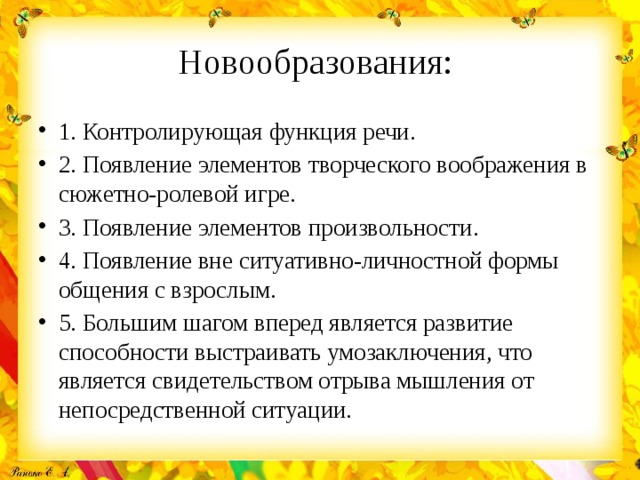 Новообразования:

• 1. Контролирующая функция речи.
• 2. Появление элементов творческого воображения в сюжетно-ролевой игре.
• 3. Появление элементов произвольности.
• 4. Появление вне ситуативно-личностной формы общения с взрослым.
• 5. Большим шагом вперед является развитие способности выстраивать умозаключения, что является свидетельством отрыва мышления от непосредственной ситуации.

Ранько Е. А.